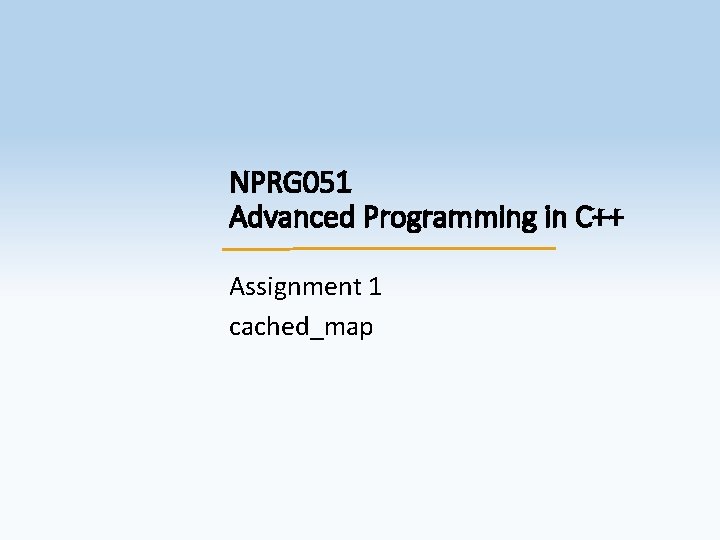 NPRG051
Advanced Programming in C++

Assignment 1
cached_map